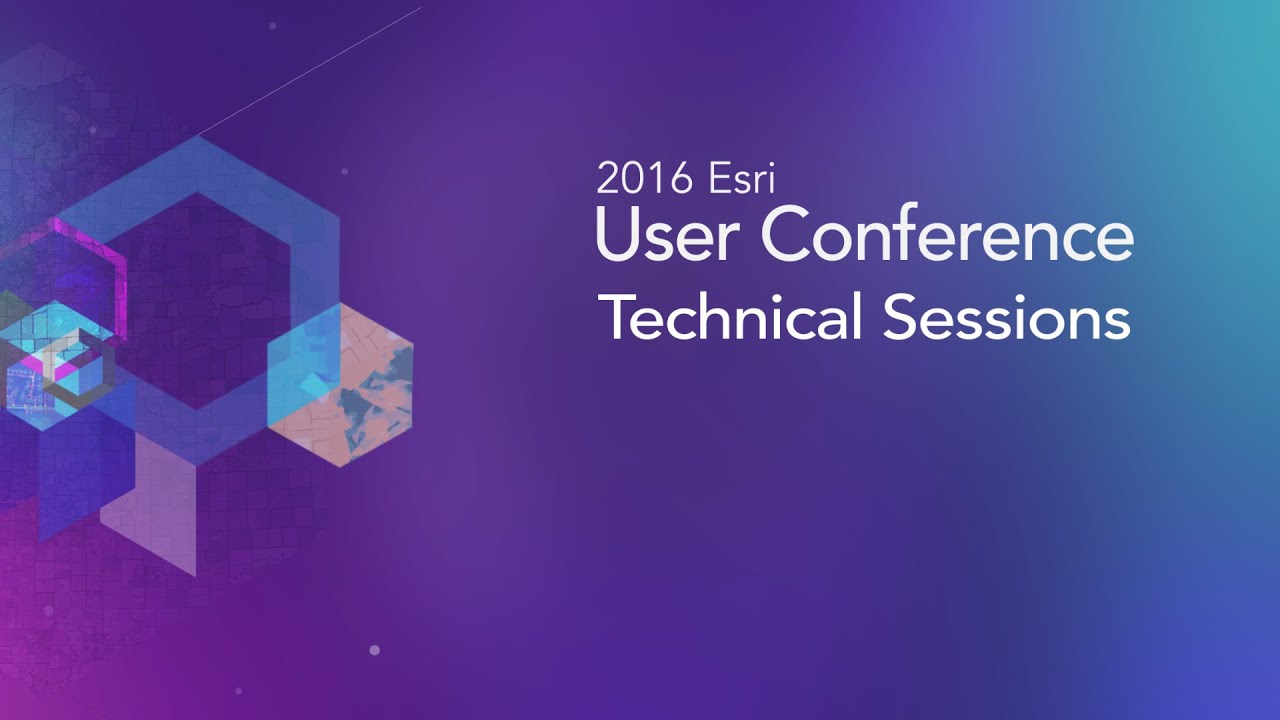 2016 Esri
User Conference
Technical Sessions